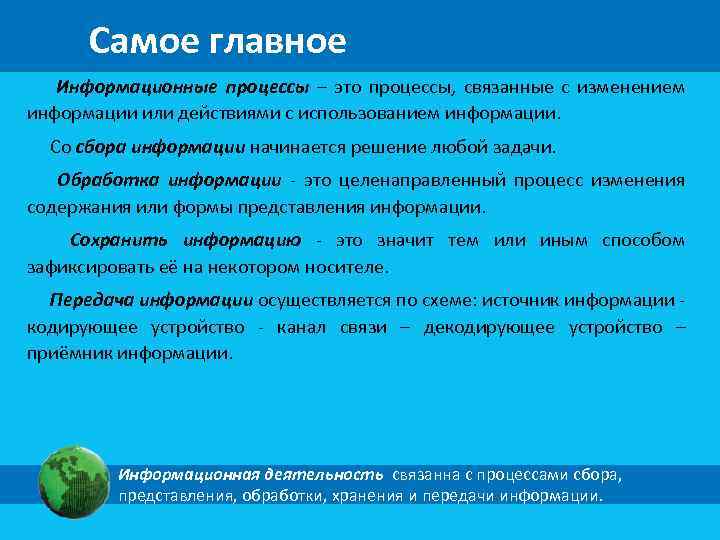 Самое главное

Информационные процессы – это процессы, связанные с изменением информации или действиями с использованием информации.

Со сбора информации начинается решение любой задачи.

Обработка информации - это целенаправленный процесс изменения содержания или формы представления информации.

Сохранить информацию - это значит тем или иным способом зафиксировать её на некотором носителе.

Передача информации осуществляется по схеме: источник информации - кодирующее устройство - канал связи – декодирующее устройство – приёмник информации.

Информационная деятельность связанна с процессами сбора, представления, обработки, хранения и передачи информации.